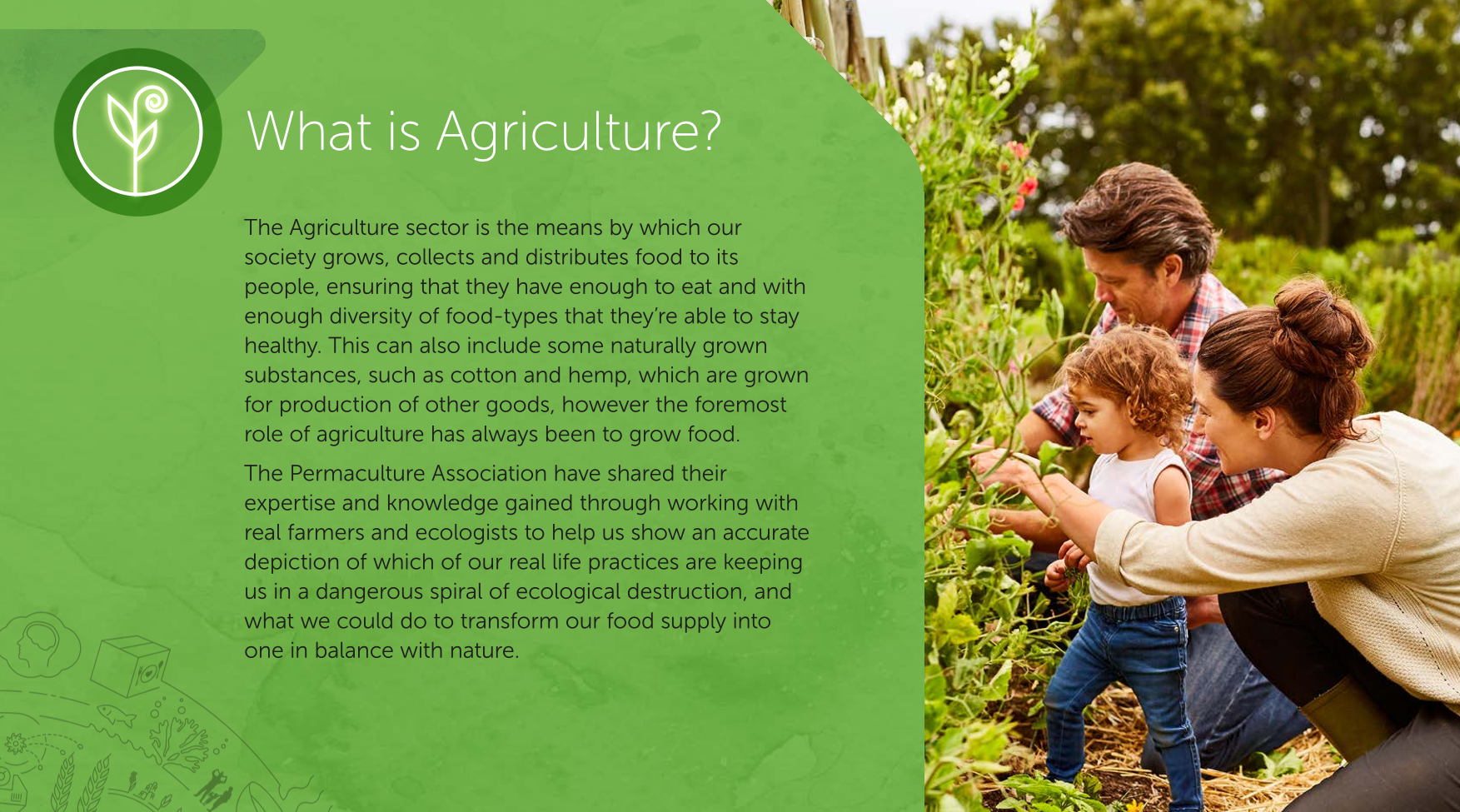 What is Agriculture?

The Agriculture sector is the means by which our society grows, collects and distributes food to its people, ensuring that they have enough to eat and with enough diversity of food-types that they're able to stay healthy. This can also include some naturally grown substances, such as cotton and hemp, which are grown for production of other goods, however the foremost role of agriculture has always been to grow food.

The Permaculture Association have shared their expertise and knowledge gained through working with real farmers and ecologists to help us show an accurate depiction of which of our real life practices are keeping us in a dangerous spiral of ecological destruction, and what we could do to transform our food supply into one in balance with nature.